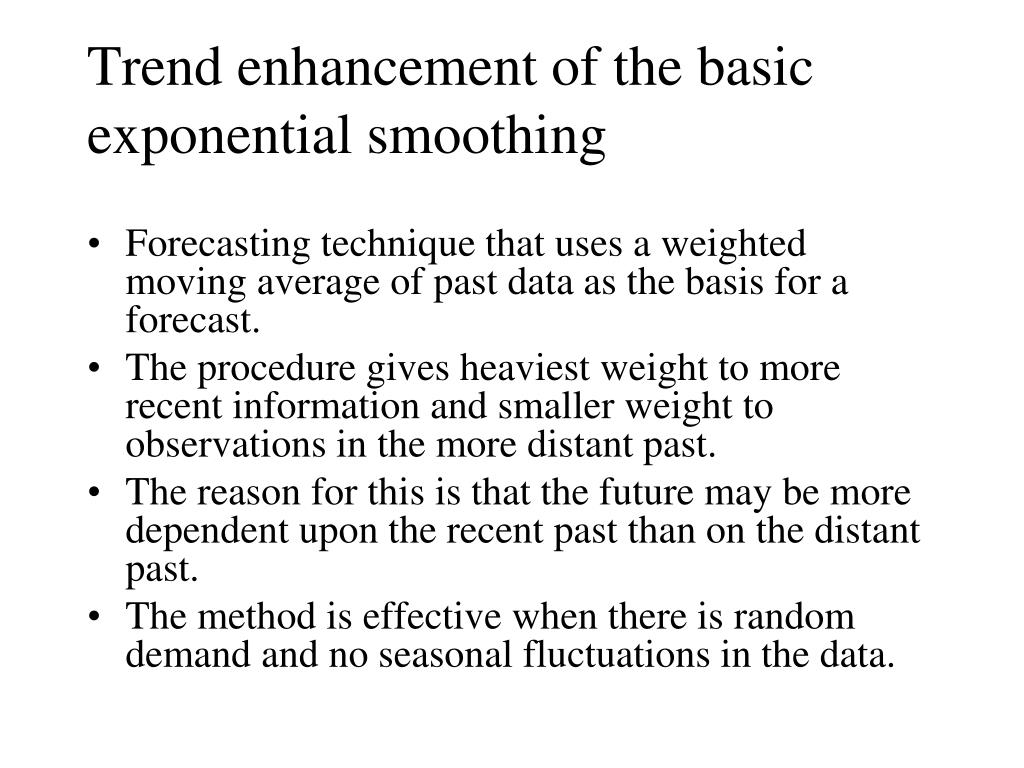 Trend enhancement of the basic exponential smoothing

• Forecasting technique that uses a weighted moving average of past data as the basis for a forecast.
• The procedure gives heaviest weight to more recent information and smaller weight to observations in the more distant past.
• The reason for this is that the future may be more dependent upon the recent past than on the distant past.
• The method is effective when there is random demand and no seasonal fluctuations in the data.